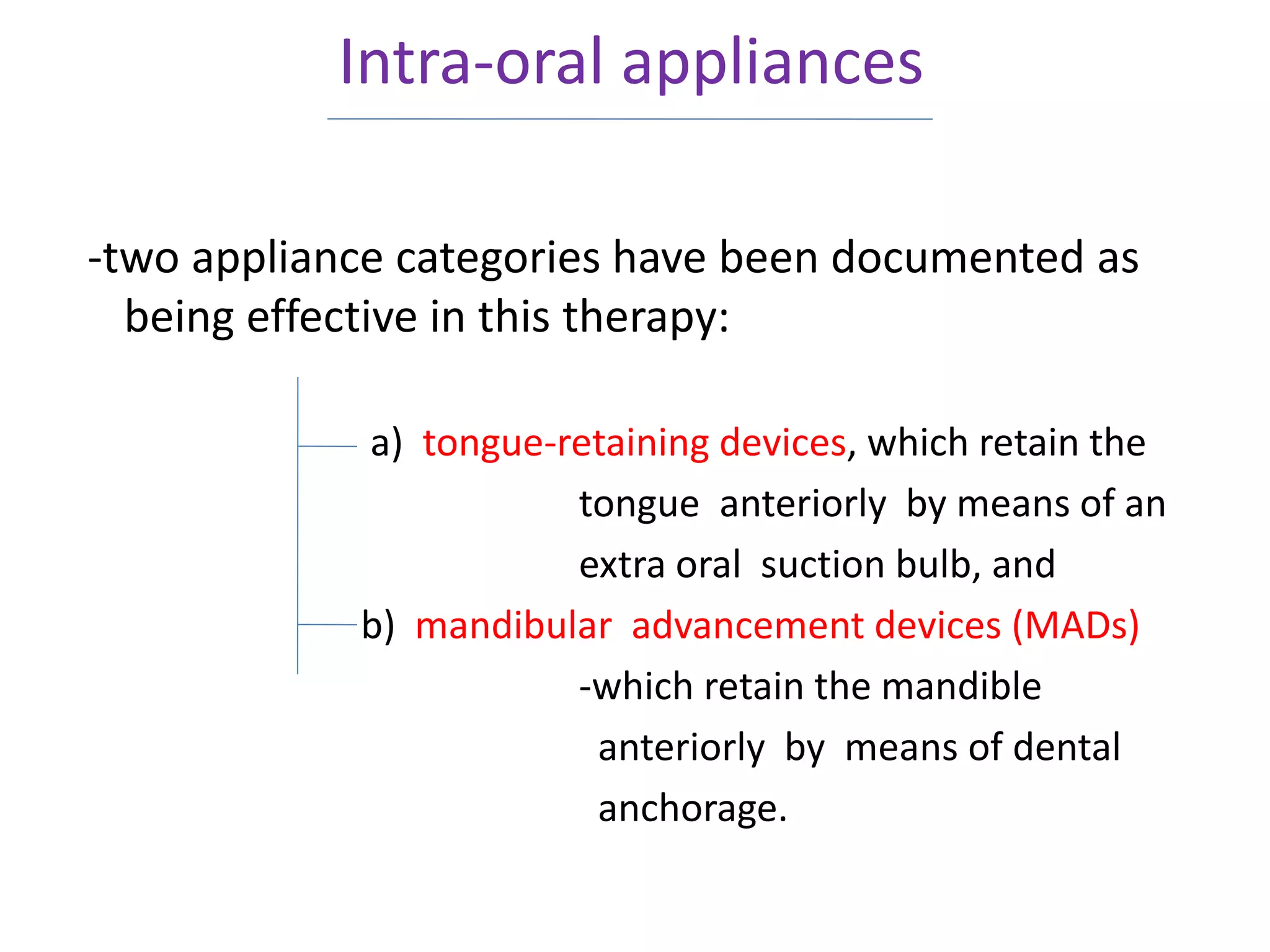 Intra-oral appliances

-two appliance categories have been documented as being effective in this therapy:

a) tongue-retaining devices, which retain the tongue anteriorly by means of an extra oral suction bulb, and

b) mandibular advancement devices (MADs) -which retain the mandible anteriorly by means of dental anchorage.